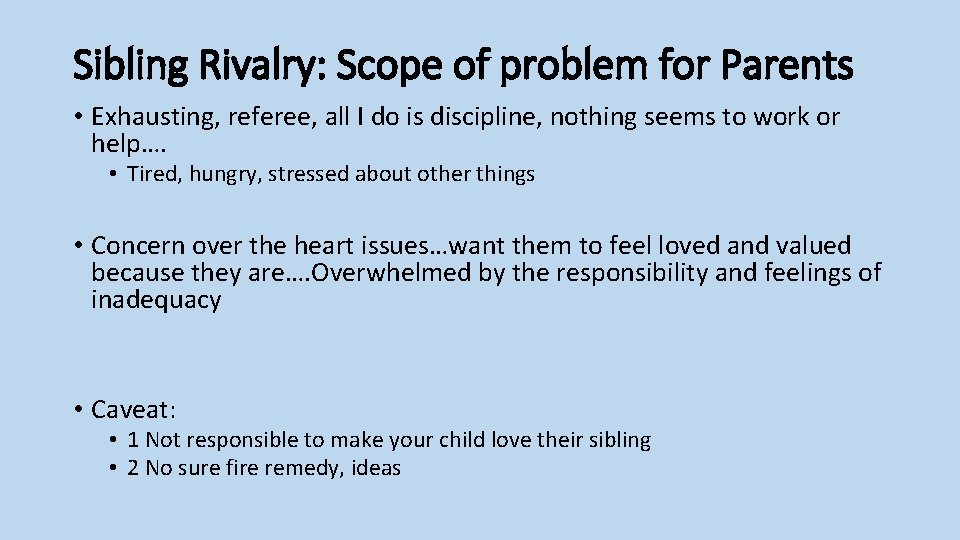 Sibling Rivalry: Scope of problem for Parents

• Exhausting, referee, all I do is discipline, nothing seems to work or help….

• Tired, hungry, stressed about other things

• Concern over the heart issues…want them to feel loved and valued because they are….Overwhelmed by the responsibility and feelings of inadequacy

• Caveat:

• 1 Not responsible to make your child love their sibling

• 2 No sure fire remedy, ideas